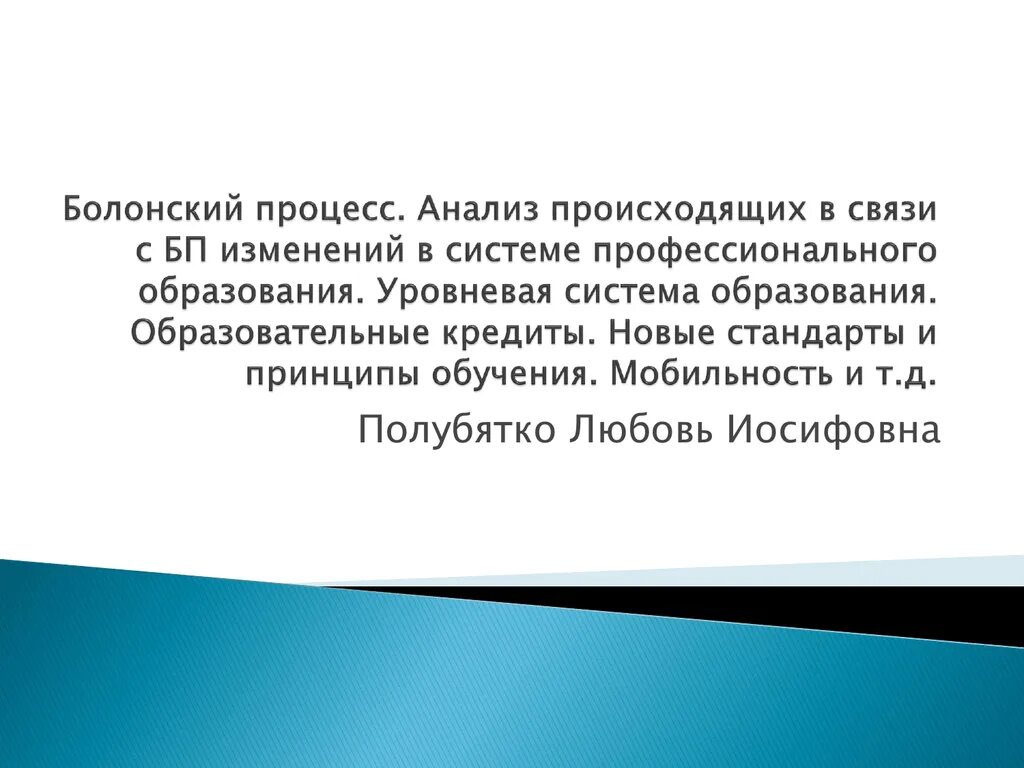 Болонский процесс. Анализ происходящих в связи с БП изменений в системе профессионального образования. Уровневая система образования. Образовательные кредиты. Новые стандарты и принципы обучения. Мобильность и т.д.

Полубятко Любовь Иосифовна